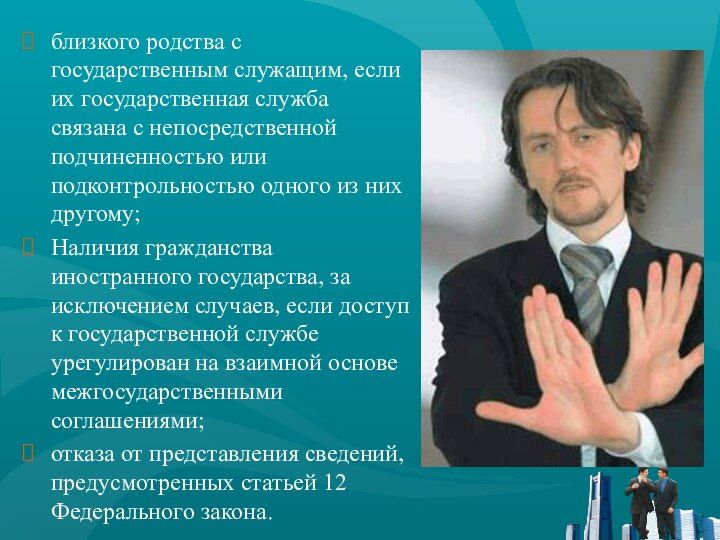 близкого родства с государственным служащим, если их государственная служба связана с непосредственной подчиненностью или подконтрольностью одного из них другому;

Наличия гражданства иностранного государства, за исключением случаев, если доступ к государственной службе урегулирован на взаимной основе межгосударственными соглашениями;

отказа от представления сведений, предусмотренных статьей 12 Федерального закона.